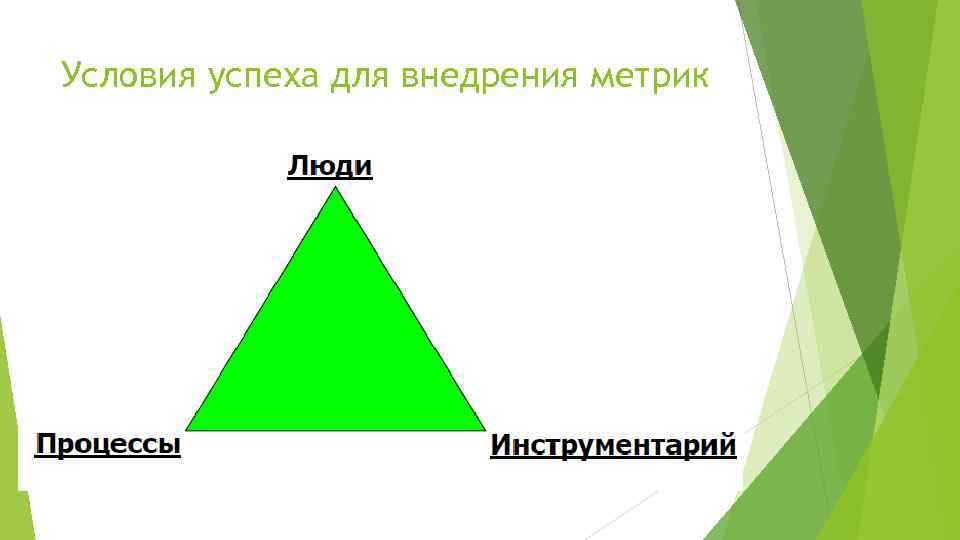 Условия успеха для внедрения метрик

Люди

Процессы

Инструментарий